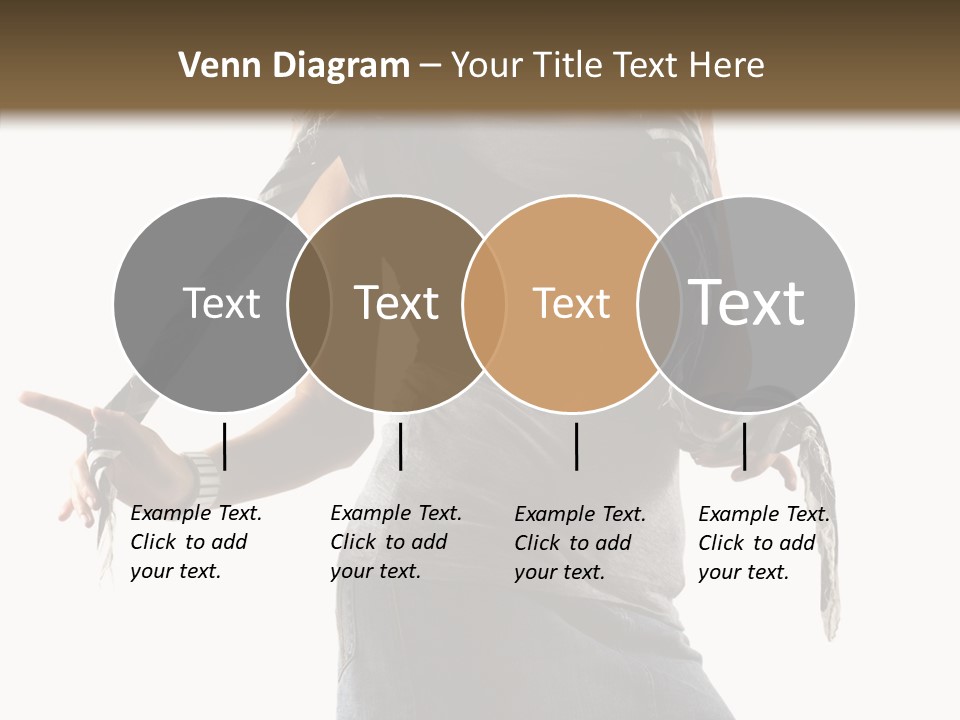 Venn Diagram – Your Title Text Here

Text

Text

Text

Text

Example Text. Click to add your text.

Example Text. Click to add your text.

Example Text. Click to add your text.

Example Text. Click to add your text.